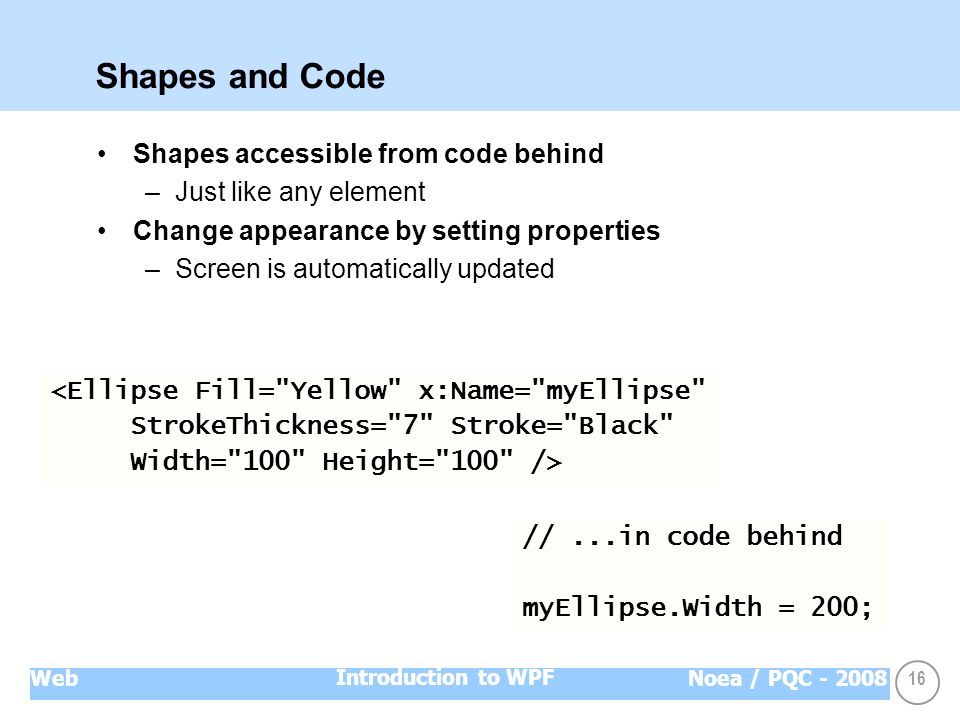 Shapes and Code

• Shapes accessible from code behind
– Just like any element
• Change appearance by setting properties
– Screen is automatically updated

<Ellipse Fill="Yellow" x:Name="myEllipse"
StrokeThickness="7" Stroke="Black"
Width="100" Height="100" />

// ...in code behind

myEllipse.Width = 200;

Web Introduction to WPF Noea / PQC - 2008 16